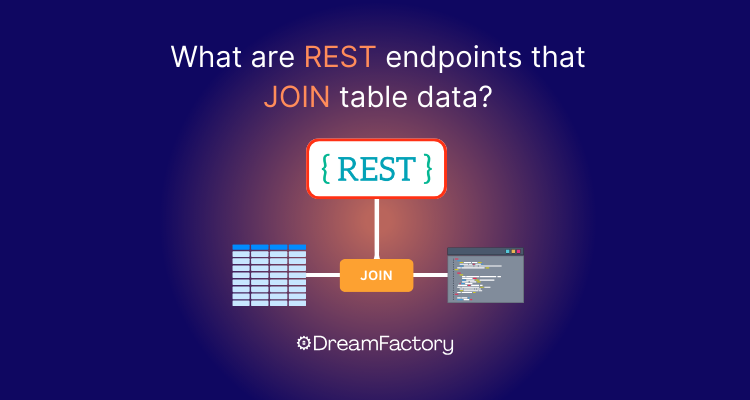 What are REST endpoints that JOIN table data?

{ REST }

JOIN

DreamFactory